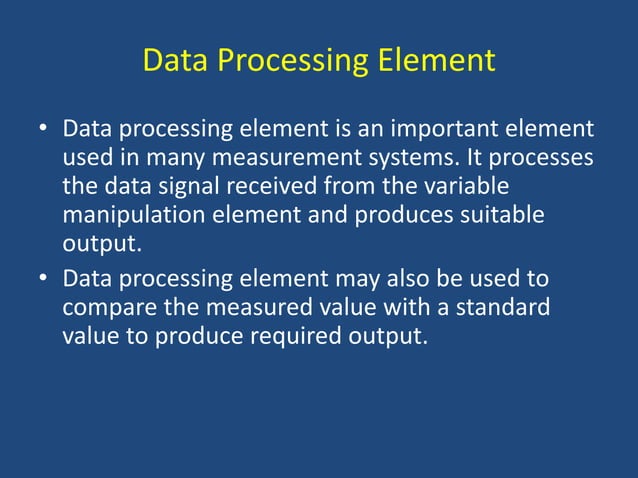 Data Processing Element

• Data processing element is an important element used in many measurement systems. It processes the data signal received from the variable manipulation element and produces suitable output.

• Data processing element may also be used to compare the measured value with a standard value to produce required output.